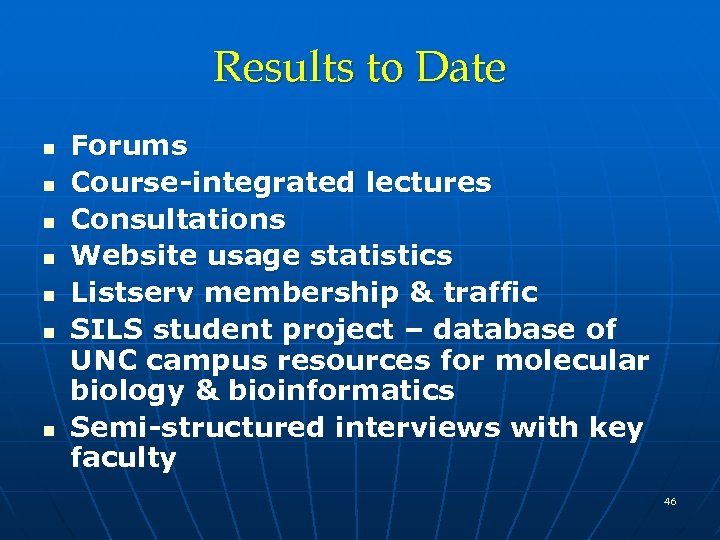 Results to Date

- Forums
- Course-integrated lectures
- Consultations
- Website usage statistics
- Listserv membership & traffic
- SILS student project – database of UNC campus resources for molecular biology & bioinformatics
- Semi-structured interviews with key faculty

46